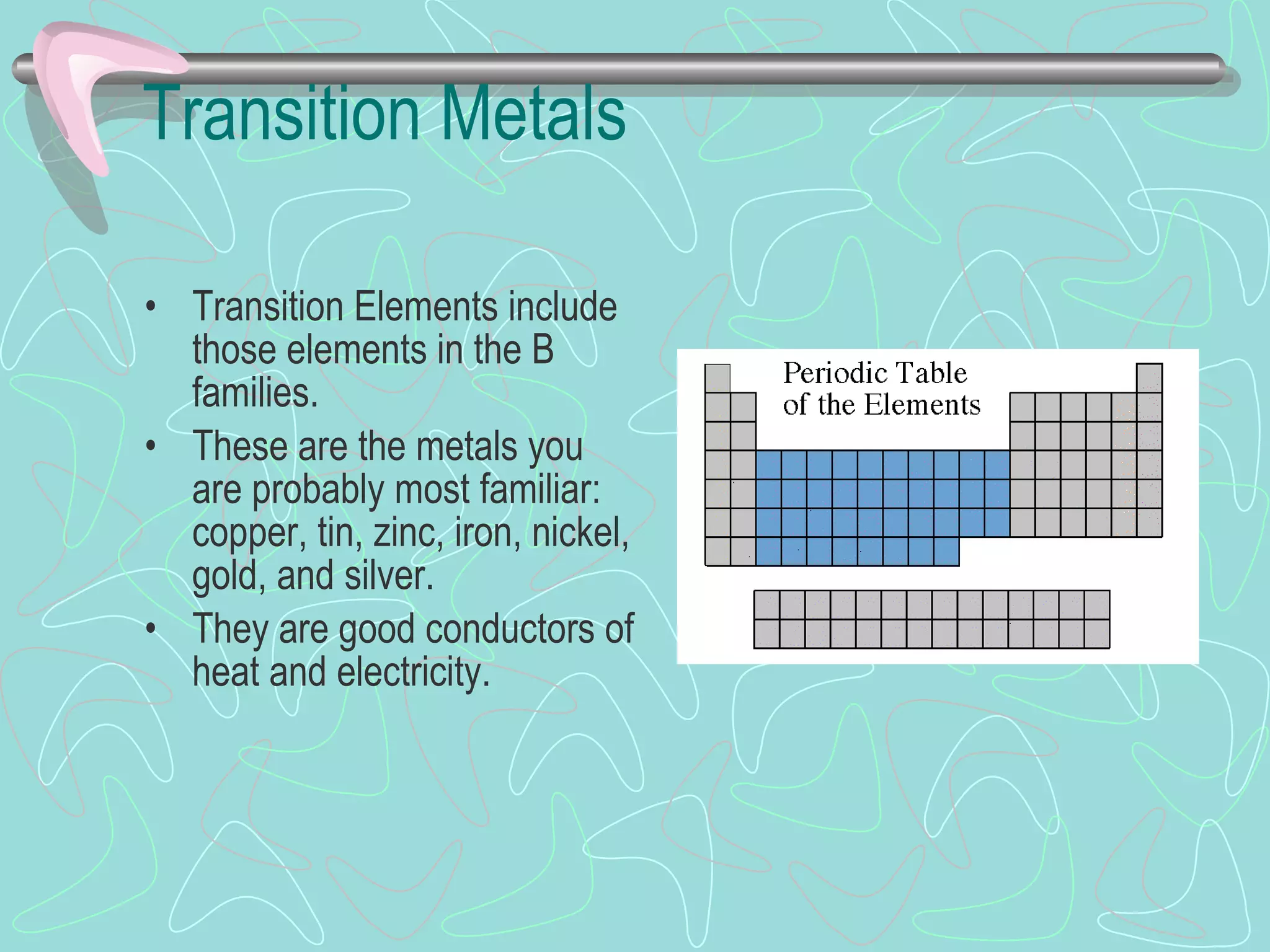 Transition Metals

• Transition Elements include those elements in the B families.
• These are the metals you are probably most familiar: copper, tin, zinc, iron, nickel, gold, and silver.
• They are good conductors of heat and electricity.

Periodic Table of the Elements